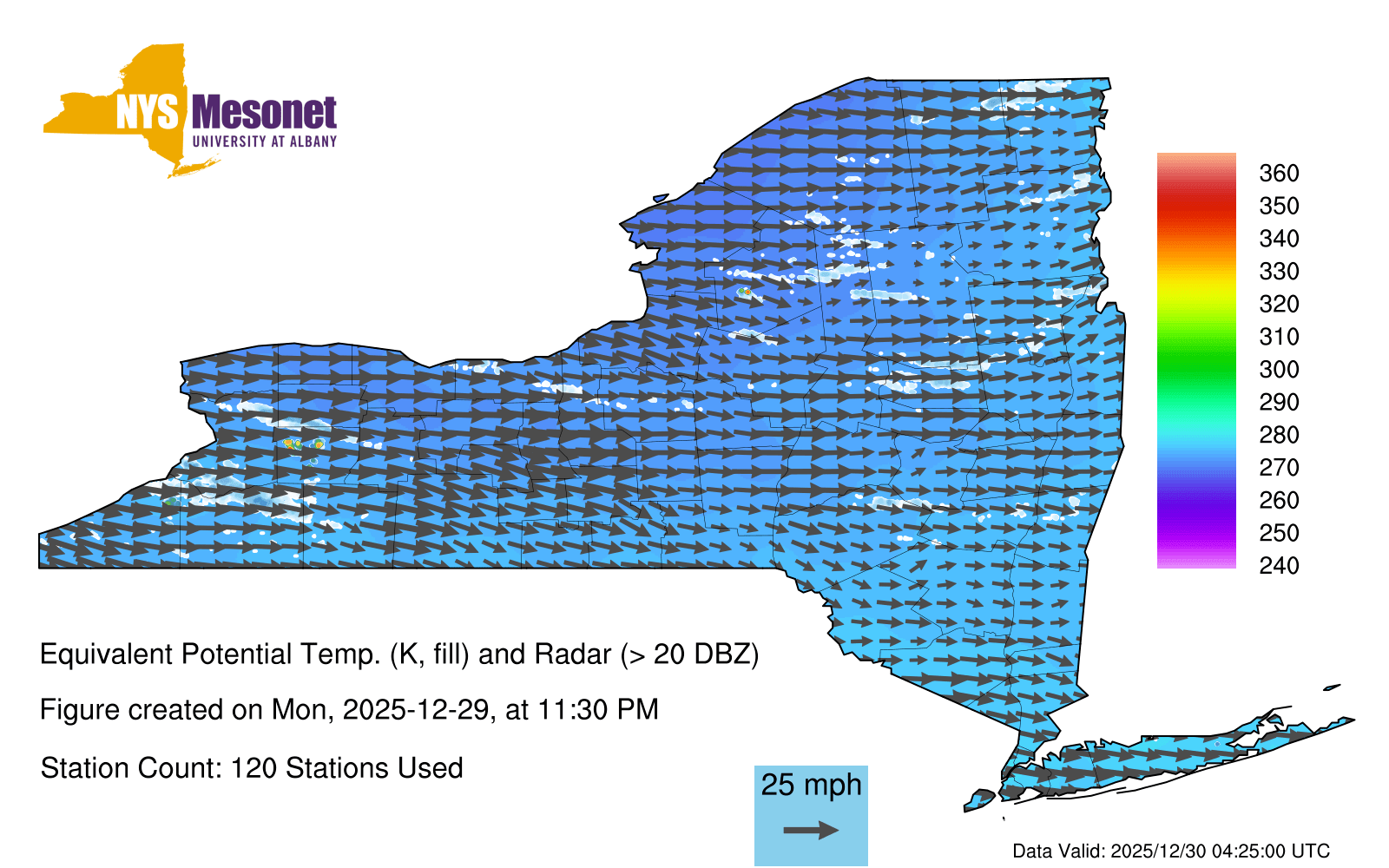 NYS Mesonet
UNIVERSITY AT ALBANY

360
350
340
330
320
310
300
290
280
270
260
250
240

Equivalent Potential Temp. (K, fill) and Radar (> 20 DBZ)

Figure created on Mon, 2025-12-29, at 11:30 PM

Station Count: 120 Stations Used

25 mph

Data Valid: 2025/12/30 04:25:00 UTC